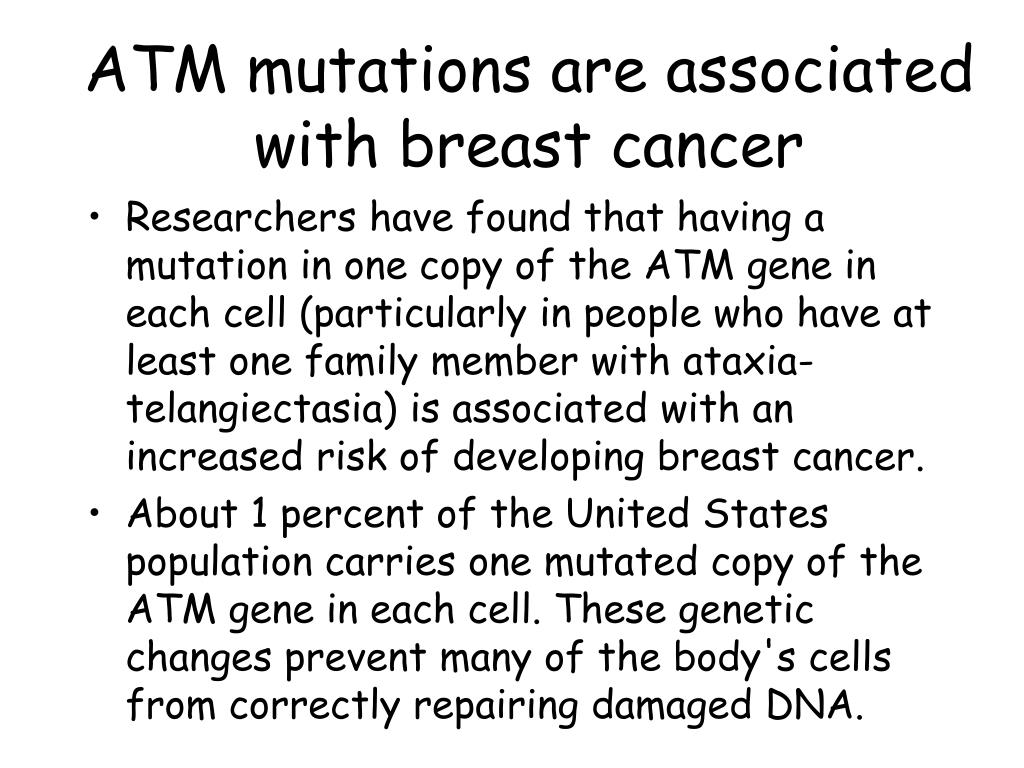 ATM mutations are associated with breast cancer

• Researchers have found that having a mutation in one copy of the ATM gene in each cell (particularly in people who have at least one family member with ataxia-telangiectasia) is associated with an increased risk of developing breast cancer.

• About 1 percent of the United States population carries one mutated copy of the ATM gene in each cell. These genetic changes prevent many of the body's cells from correctly repairing damaged DNA.